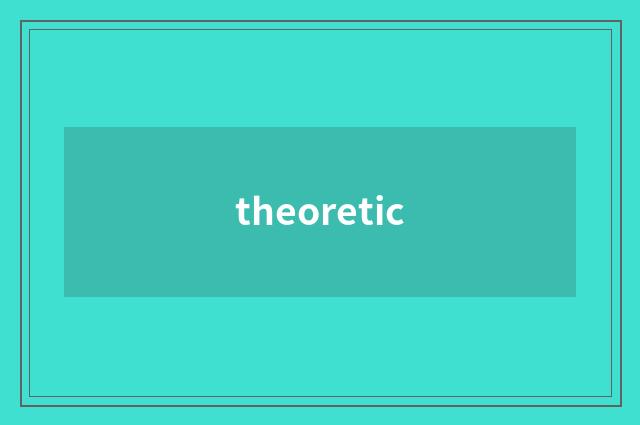 theoretic